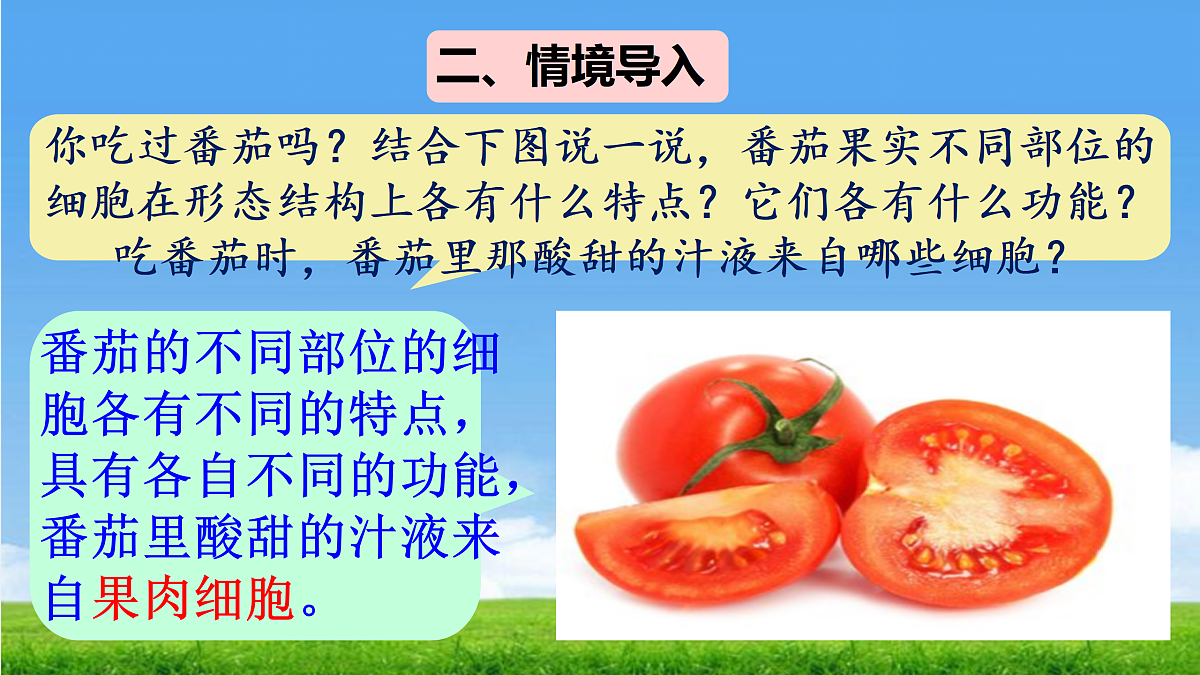 二、情境导入

你吃过番茄吗？结合下图说一说，番茄果实不同部位的细胞在形态结构上各有什么特点？它们各有什么功能？吃番茄时，番茄里那酸甜的汁液来自哪些细胞？

番茄的不同部位的细胞各有不同的特点，具有各自不同的功能，番茄里酸甜的汁液来自果肉细胞。